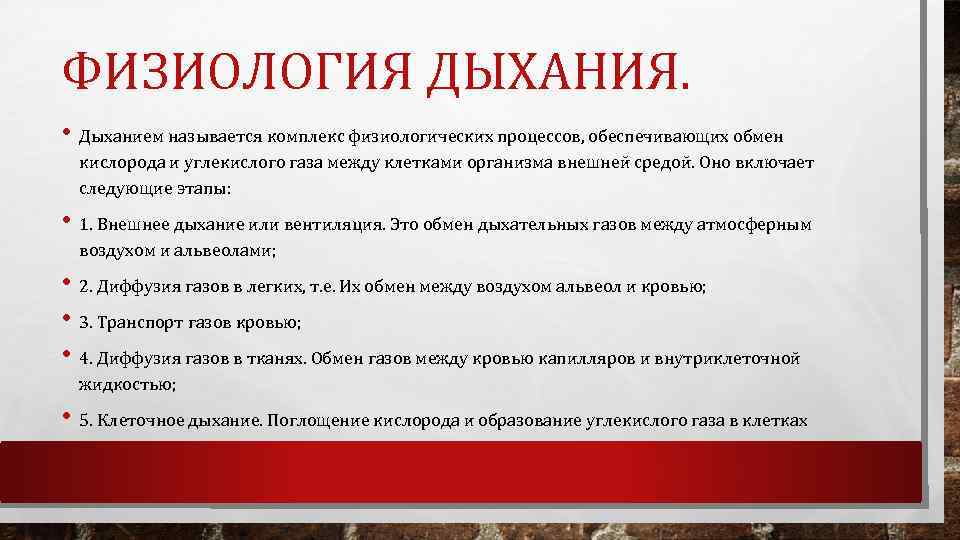 ФИЗИОЛОГИЯ ДЫХАНИЯ.

• Дыханием называется комплекс физиологических процессов, обеспечивающих обмен кислорода и углекислого газа между клетками организма внешней средой. Оно включает следующие этапы:

• 1. Внешнее дыхание или вентиляция. Это обмен дыхательных газов между атмосферным воздухом и альвеолами;

• 2. Диффузия газов в легких, т.е. Их обмен между воздухом альвеол и кровью;

• 3. Транспорт газов кровью;

• 4. Диффузия газов в тканях. Обмен газов между кровью капилляров и внутриклеточной жидкостью;

• 5. Клеточное дыхание. Поглощение кислорода и образование углекислого газа в клетках